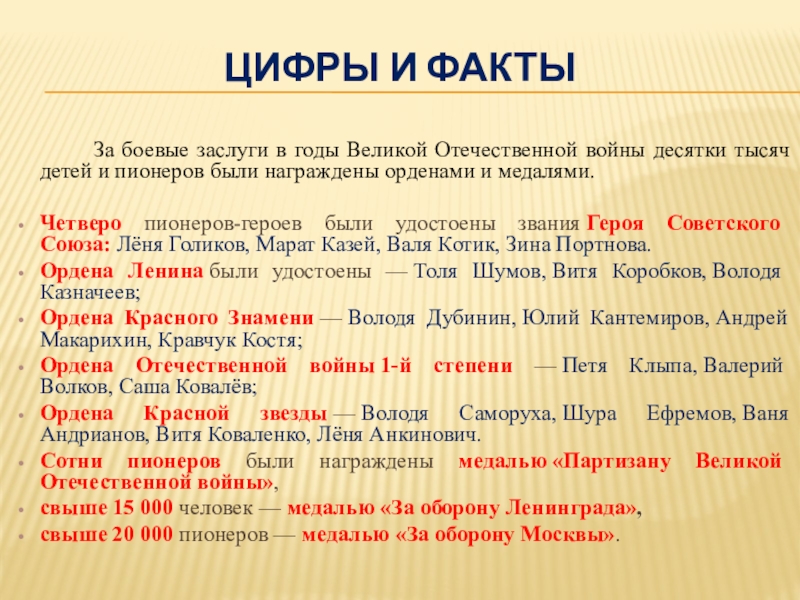 ЦИФРЫ И ФАКТЫ

За боевые заслуги в годы Великой Отечественной войны десятки тысяч детей и пионеров были награждены орденами и медалями.

Четверо пионеров-героев были удостоены звания Героя Советского Союза: Лёня Голиков, Марат Казей, Валя Котик, Зина Портнова.

Ордена Ленина были удостоены — Толя Шумов, Витя Коробков, Володя Казначеев;

Ордена Красного Знамени — Володя Дубинин, Юлий Кантемиров, Андрей Макарихин, Кравчук Костя;

Ордена Отечественной войны 1-й степени — Петя Клыпа, Валерий Волков, Саша Ковалёв;

Ордена Красной звезды — Володя Саморуха, Шура Ефремов, Ваня Андрианов, Витя Коваленко, Лёня Анкинович.

Сотни пионеров были награждены медалью «Партизану Великой Отечественной войны»,

свыше 15 000 человек — медалью «За оборону Ленинграда»,

свыше 20 000 пионеров — медалью «За оборону Москвы».